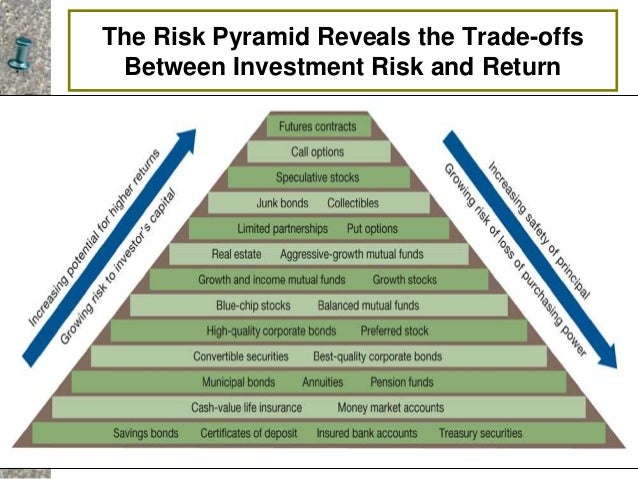 The Risk Pyramid Reveals the Trade-offs Between Investment Risk and Return

Increasing potential for higher returns
Growing risk to investor's capital

Futures contracts
Call options
Speculative stocks
Junk bonds Collectibles
Limited partnerships Put options
Real estate Aggressive-growth mutual funds
Growth and income mutual funds Growth stocks
Blue-chip stocks Balanced mutual funds
High-quality corporate bonds Preferred stock
Convertible securities Best-quality corporate bonds
Municipal bonds Annuities Pension funds
Cash-value life insurance Money market accounts
Savings bonds Certificates of deposit Insured bank accounts Treasury securities

Increasing safety of principal
Growing risk of loss of purchasing power